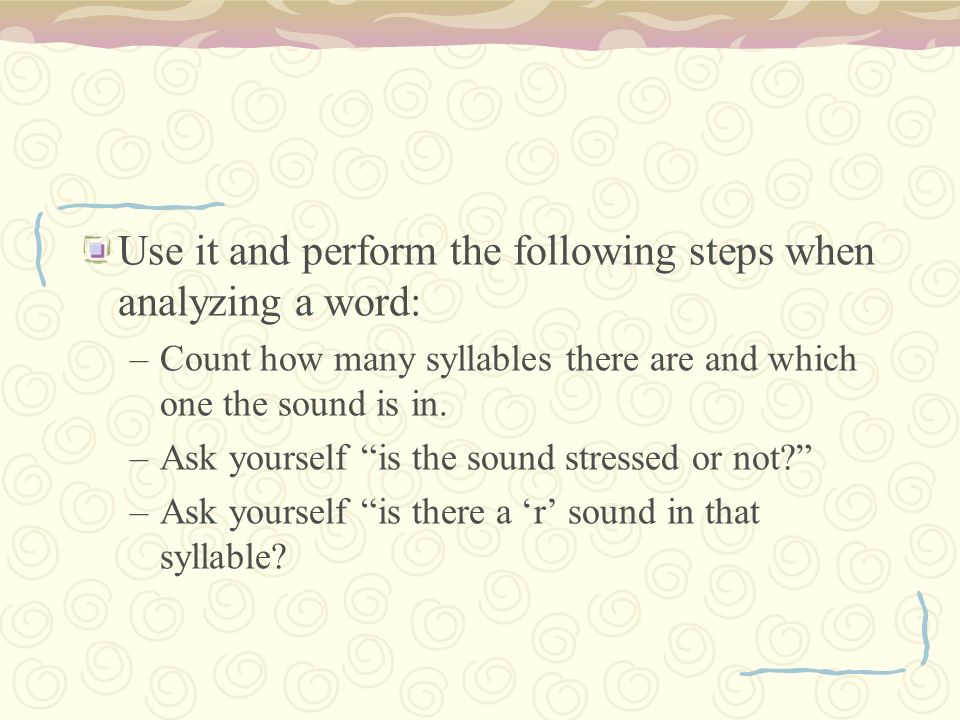 Use it and perform the following steps when analyzing a word:

– Count how many syllables there are and which one the sound is in.

– Ask yourself “is the sound stressed or not?”

– Ask yourself “is there a ‘r’ sound in that syllable?